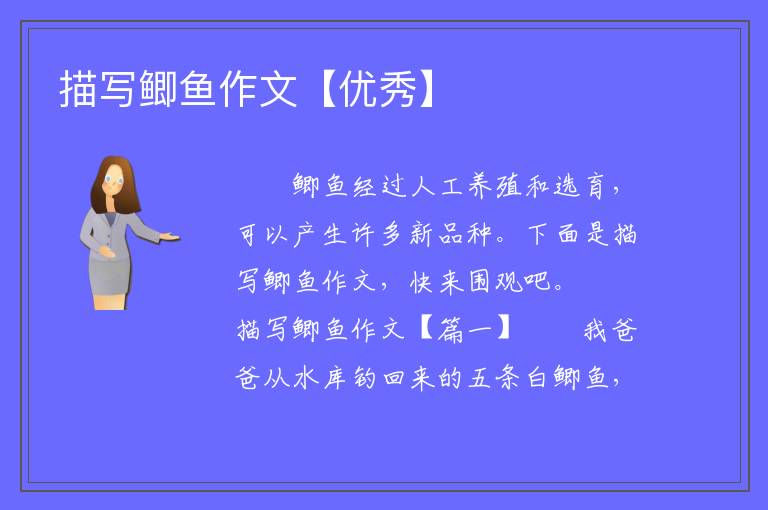 描写鲫鱼作文【优秀】

鲫鱼经过人工养殖和选育，可以产生许多新品种。下面是描写鲫鱼作文，快来围观吧。

描写鲫鱼作文【篇一】 我爸爸从水库钓回来的五条白鲫鱼，